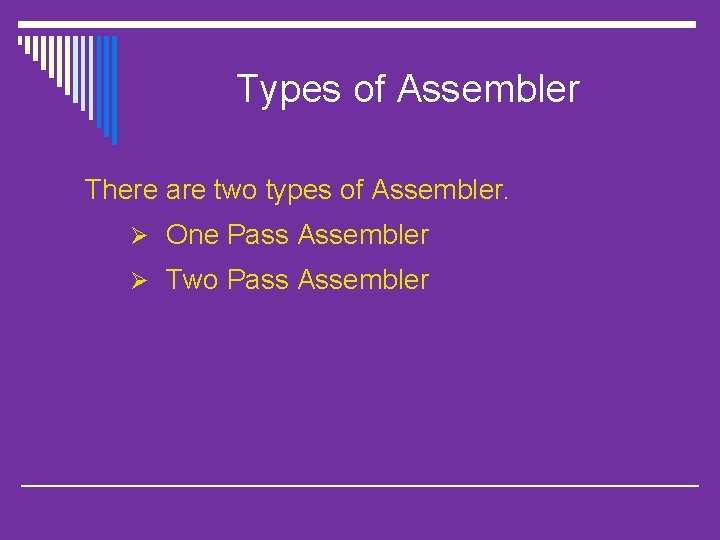 Types of Assembler

There are two types of Assembler.

➢ One Pass Assembler

➢ Two Pass Assembler